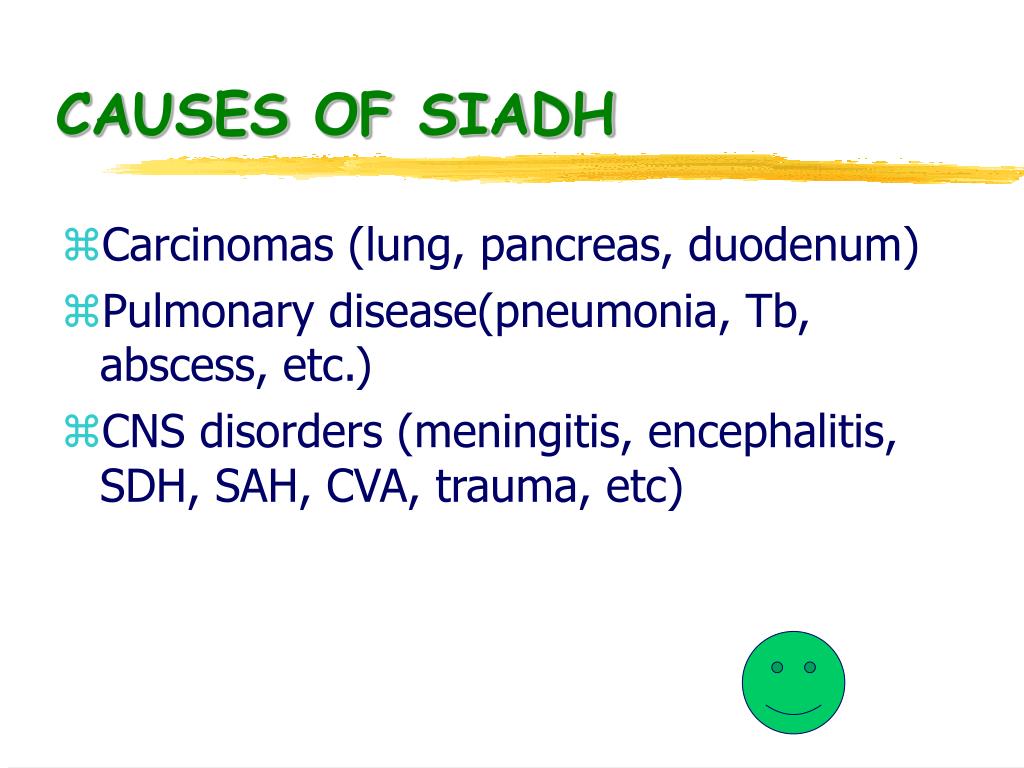 CAUSES OF SIADH

⌘Carcinomas (lung, pancreas, duodenum)

⌘Pulmonary disease(pneumonia, Tb, abscess, etc.)

⌘CNS disorders (meningitis, encephalitis, SDH, SAH, CVA, trauma, etc)